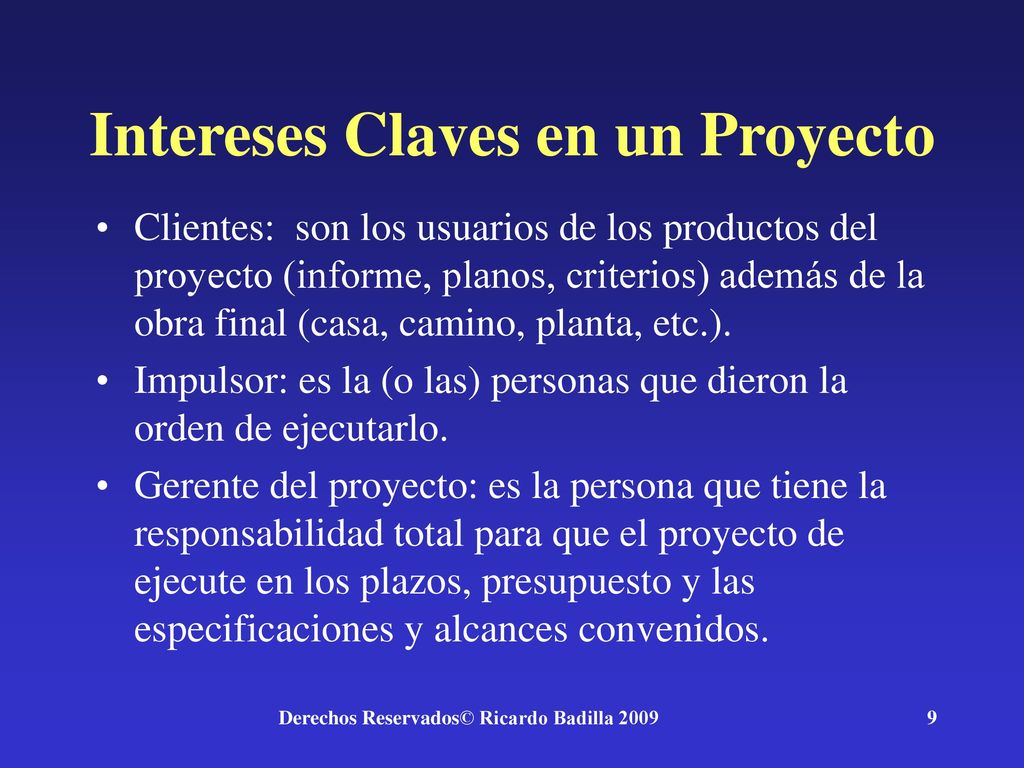 Intereses Claves en un Proyecto

• Clientes: son los usuarios de los productos del proyecto (informe, planos, criterios) además de la obra final (casa, camino, planta, etc.).

• Impulsor: es la (o las) personas que dieron la orden de ejecutarlo.

• Gerente del proyecto: es la persona que tiene la responsabilidad total para que el proyecto de ejecute en los plazos, presupuesto y las especificaciones y alcances convenidos.

Derechos Reservados© Ricardo Badilla 2009 9